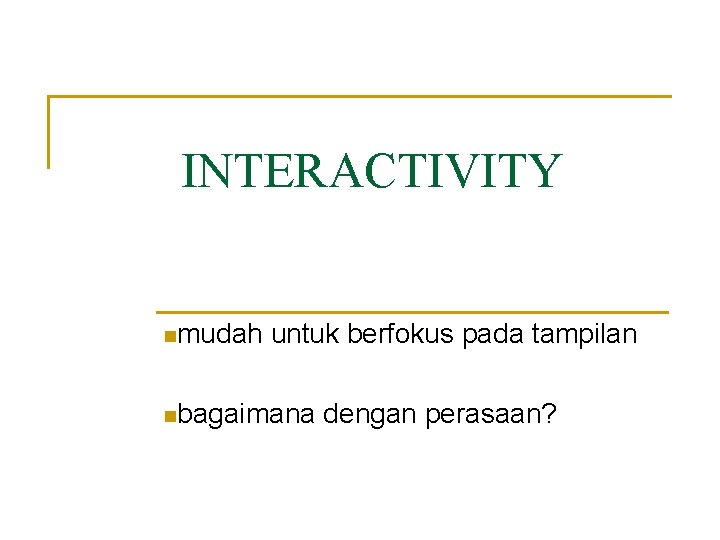 INTERACTIVITY

mudah untuk berfokus pada tampilan

bagaimana dengan perasaan?